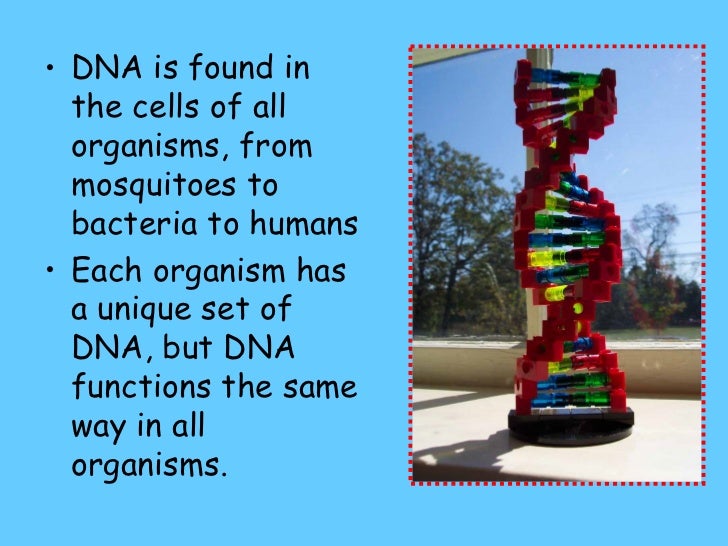 • DNA is found in the cells of all organisms, from mosquitoes to bacteria to humans

• Each organism has a unique set of DNA, but DNA functions the same way in all organisms.